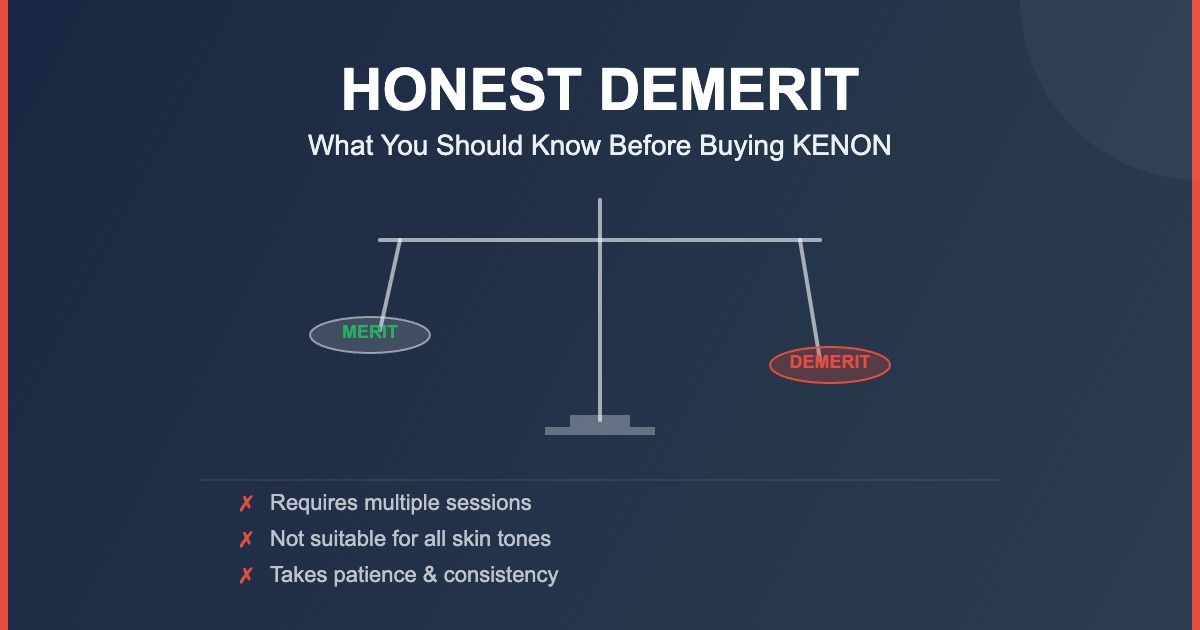 HONEST DEMERIT

What You Should Know Before Buying KENON

MERIT

DEMERIT

✗ Requires multiple sessions

✗ Not suitable for all skin tones

✗ Takes patience & consistency